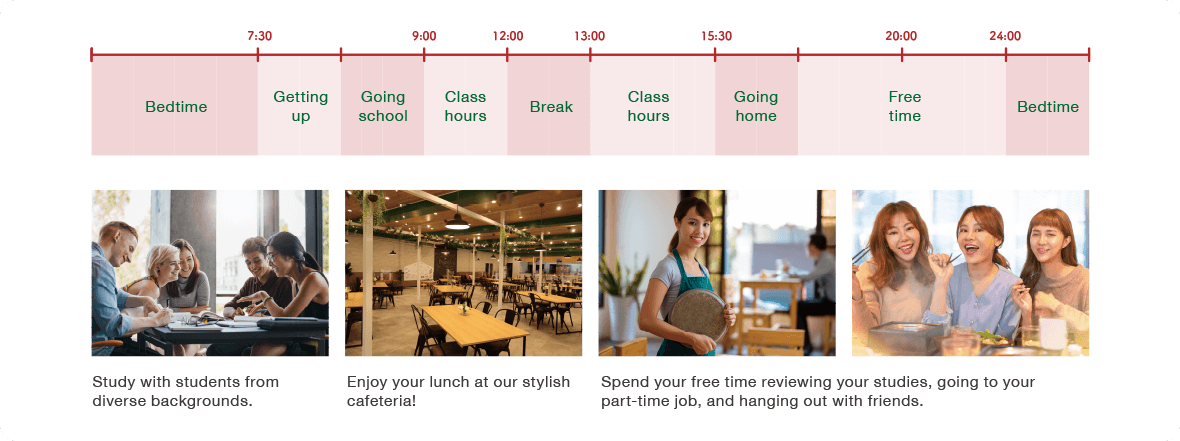 7:30 9:00 12:00 13:00 15:30 20:00 24:00

Bedtime
Getting up
Going school
Class hours
Break
Class hours
Going home
Free time
Bedtime

Study with students from diverse backgrounds.

Enjoy your lunch at our stylish cafeteria!

Spend your free time reviewing your studies, going to your part-time job, and hanging out with friends.